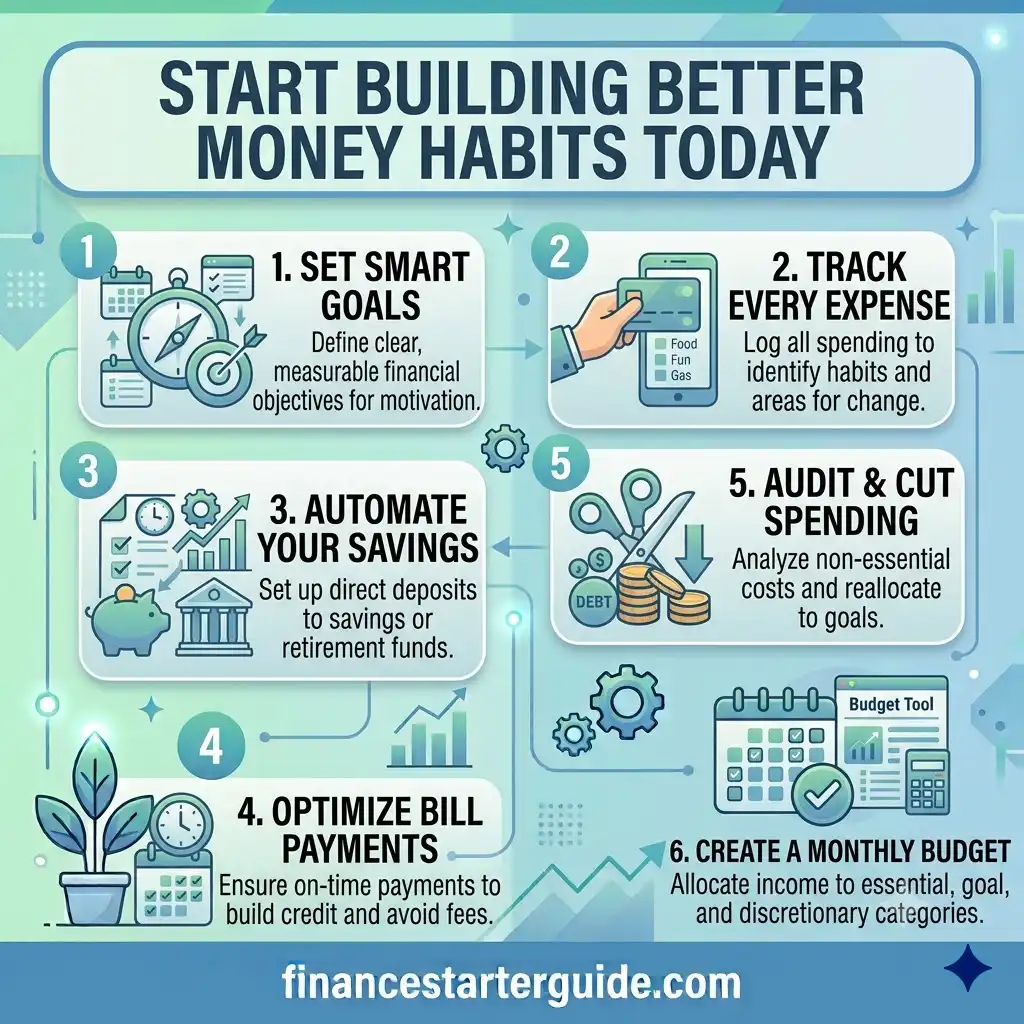 START BUILDING BETTER MONEY HABITS TODAY

1

1. SET SMART GOALS

Define clear, measurable financial objectives for motivation.

2

Food
Fun
Gas

2. TRACK EVERY EXPENSE

Log all spending to identify habits and areas for change.

3

3. AUTOMATE YOUR SAVINGS

Set up direct deposits to savings or retirement funds.

5

DEBT

5. AUDIT & CUT SPENDING

Analyze non-essential costs and reallocate to goals.

4

4. OPTIMIZE BILL PAYMENTS

Ensure on-time payments to build credit and avoid fees.

Budget Tool

6. CREATE A MONTHLY BUDGET

Allocate income to essential, goal, and discretionary categories.

financestarterguide.com